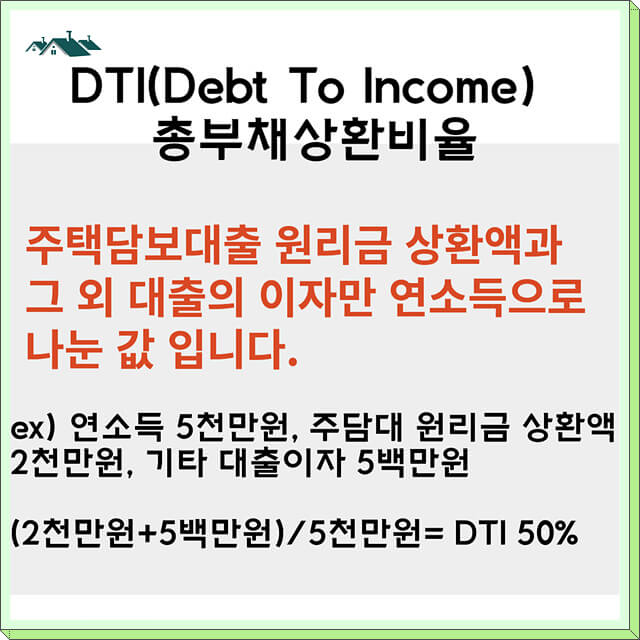 DTI(Debt To Income)
총부채상환비율

주택담보대출 원리금 상환액과 그 외 대출의 이자만 연소득으로 나눈 값 입니다.

ex) 연소득 5천만원, 주담대 원리금 상환액 2천만원, 기타 대출이자 5백만원

(2천만원+5백만원)/5천만원= DTI 50%